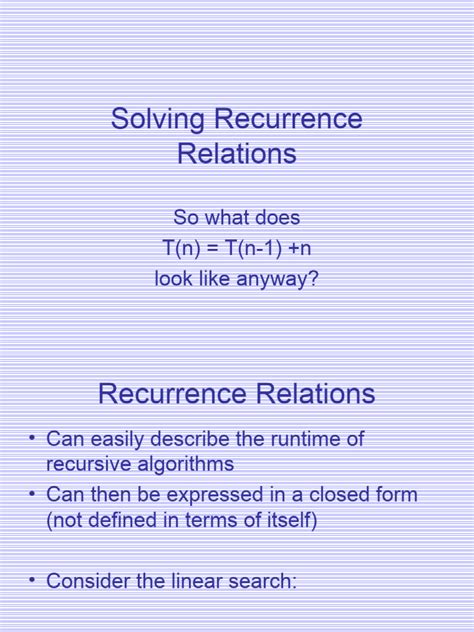 Solving Recurrence Relations

So what does
$T(n) = T(n-1) + n$
look like anyway?

Recurrence Relations

• Can easily describe the runtime of recursive algorithms
• Can then be expressed in a closed form (not defined in terms of itself)

• Consider the linear search: